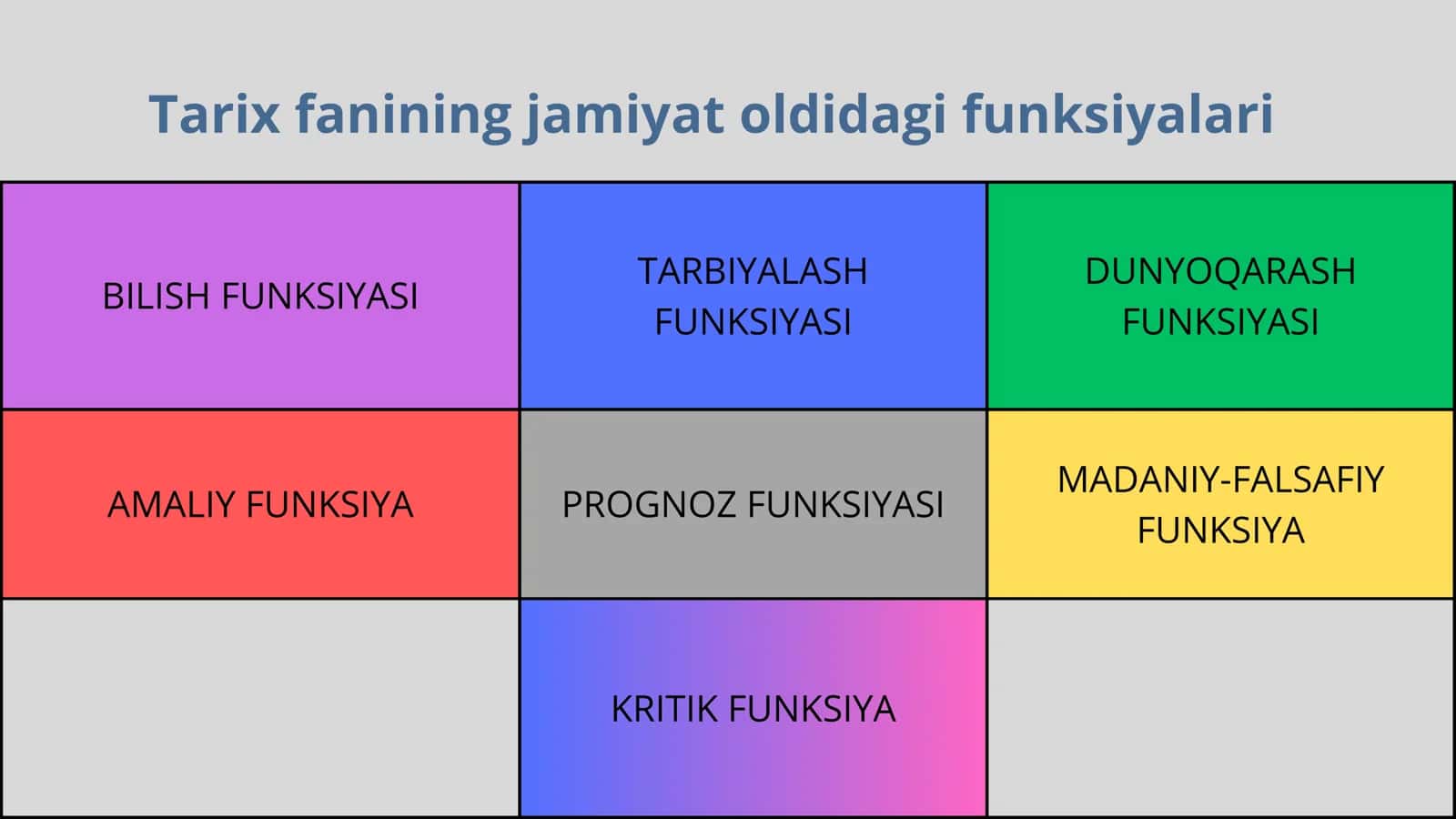 Tarix fanining jamiyat oldidagi funksiyalari

| BILISH FUNKSIYASI | TARBIYALASH FUNKSIYASI | DUNYOQARASH FUNKSIYASI |
|---|---|---|
| AMALIY FUNKSIYA | PROGNOZ FUNKSIYASI | MADANIY-FALSAFIY FUNKSIYA |
| | KRITIK FUNKSIYA | |